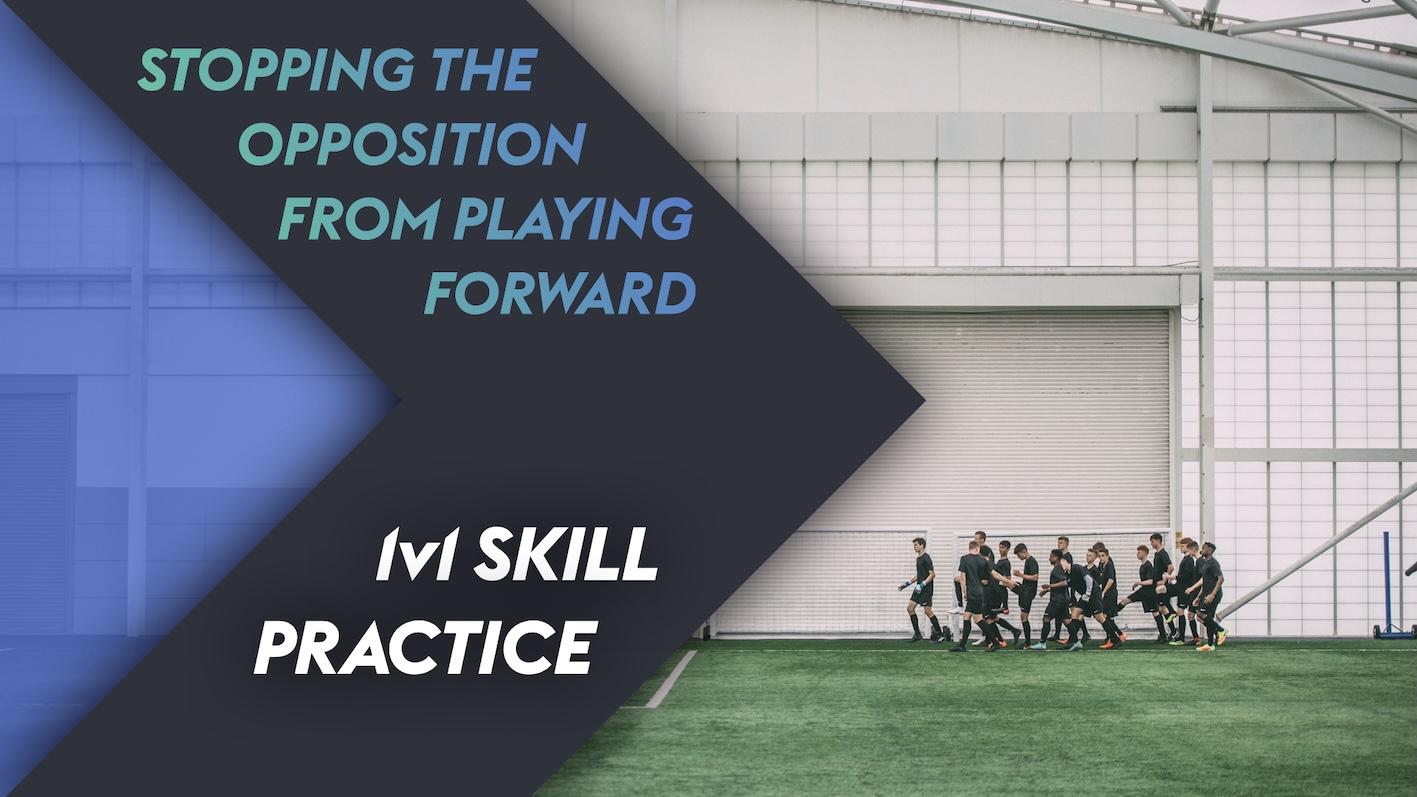 STOPPING THE OPPOSITION FROM PLAYING FORWARD

1v1 SKILL PRACTICE